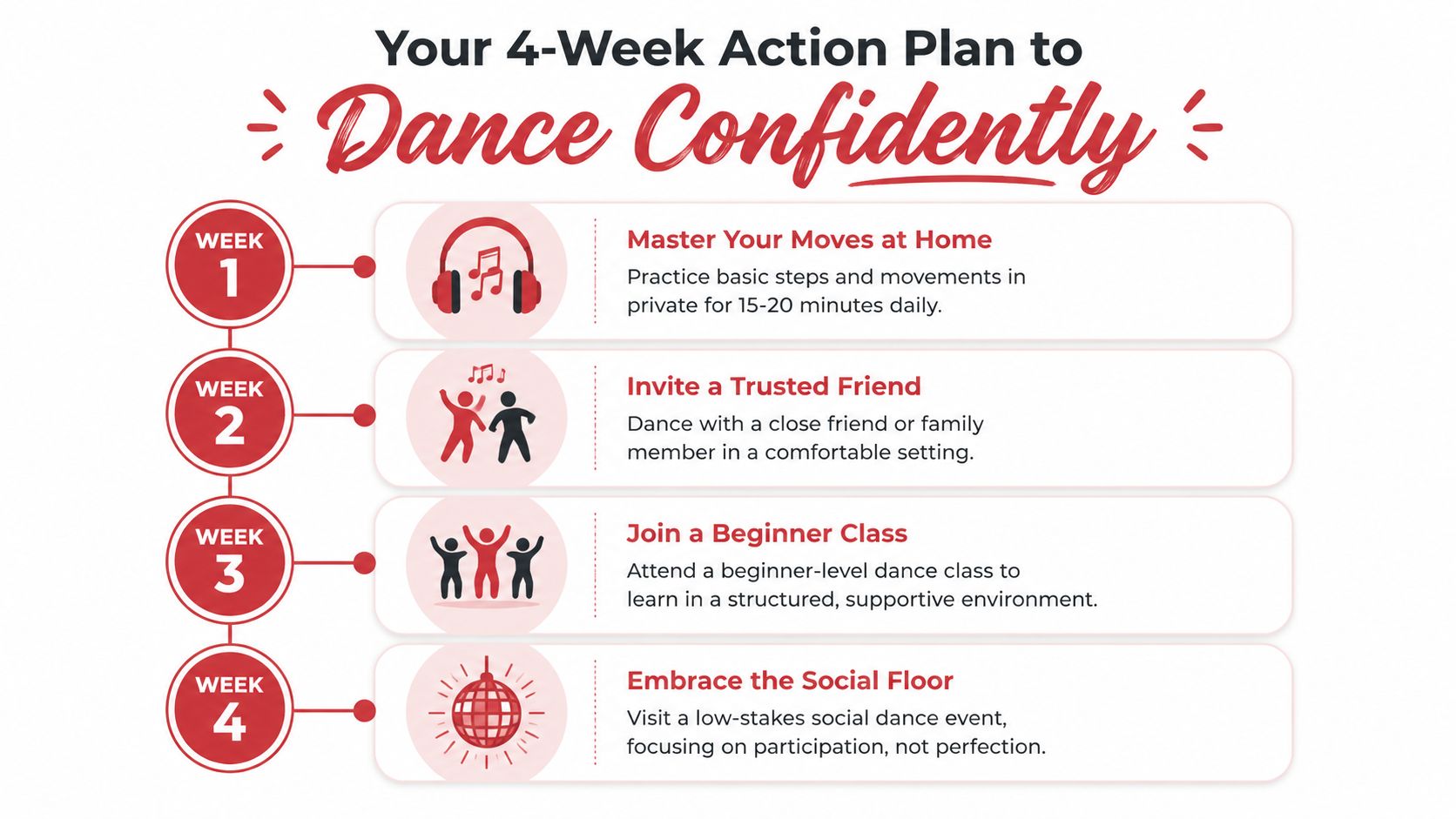 Your 4-Week Action Plan to
Dance Confidently

WEEK 1

Master Your Moves at Home

Practice basic steps and movements in private for 15-20 minutes daily.

WEEK 2

Invite a Trusted Friend

Dance with a close friend or family member in a comfortable setting.

WEEK 3

Join a Beginner Class

Attend a beginner-level dance class to learn in a structured, supportive environment.

WEEK 4

Embrace the Social Floor

Visit a low-stakes social dance event, focusing on participation, not perfection.